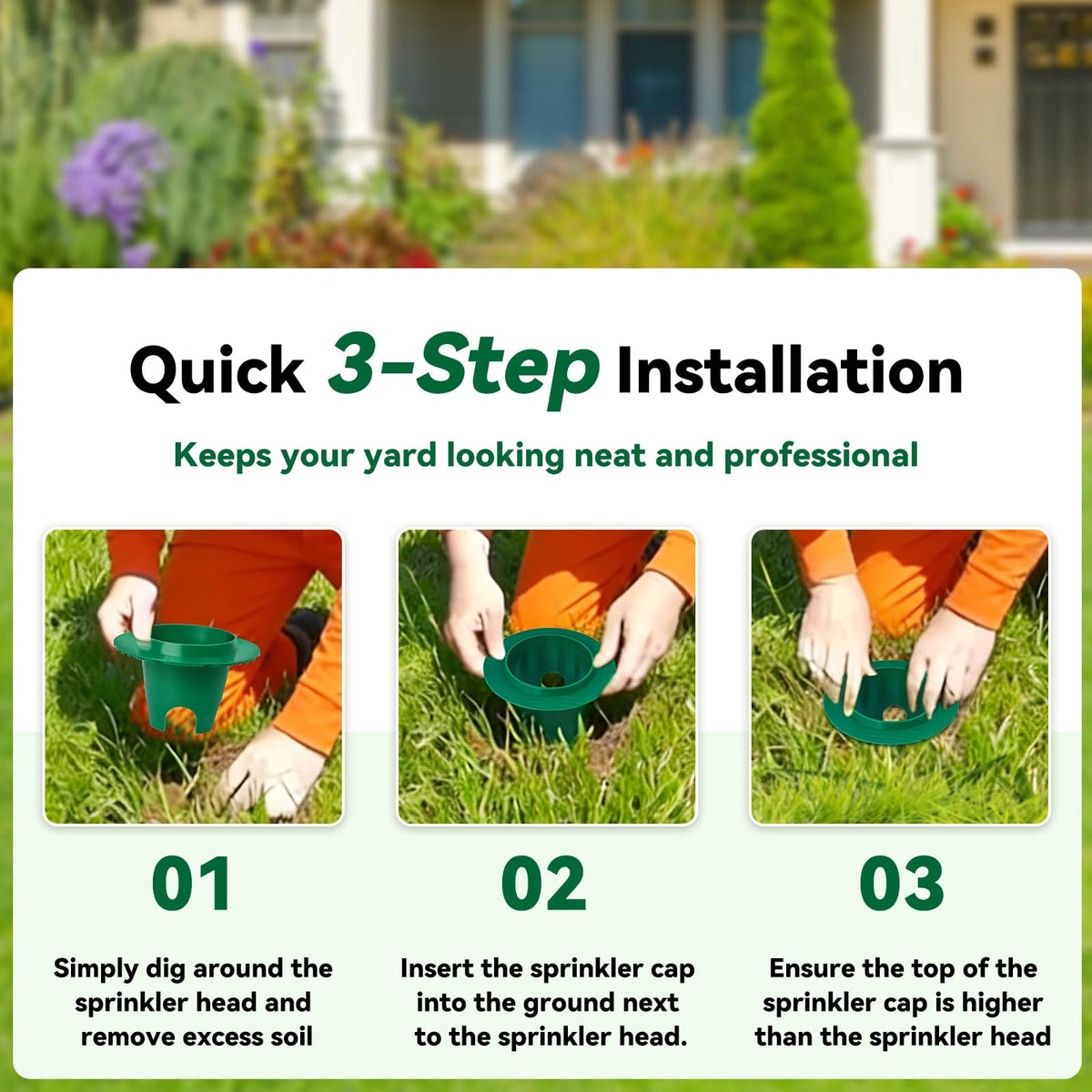 Quick 3-Step Installation

Keeps your yard looking neat and professional

01

Simply dig around the sprinkler head and remove excess soil

02

Insert the sprinkler cap into the ground next to the sprinkler head.

03

Ensure the top of the sprinkler cap is higher than the sprinkler head